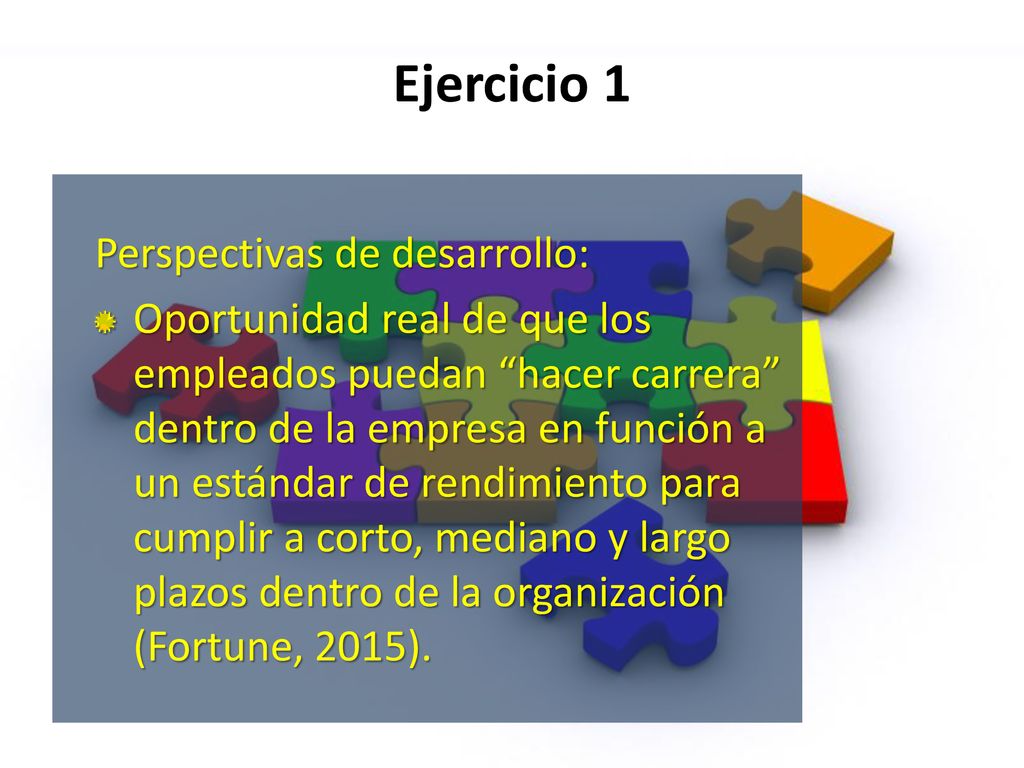 Ejercicio 1

Perspectivas de desarrollo:

Oportunidad real de que los empleados puedan “hacer carrera” dentro de la empresa en función a un estándar de rendimiento para cumplir a corto, mediano y largo plazos dentro de la organización (Fortune, 2015).